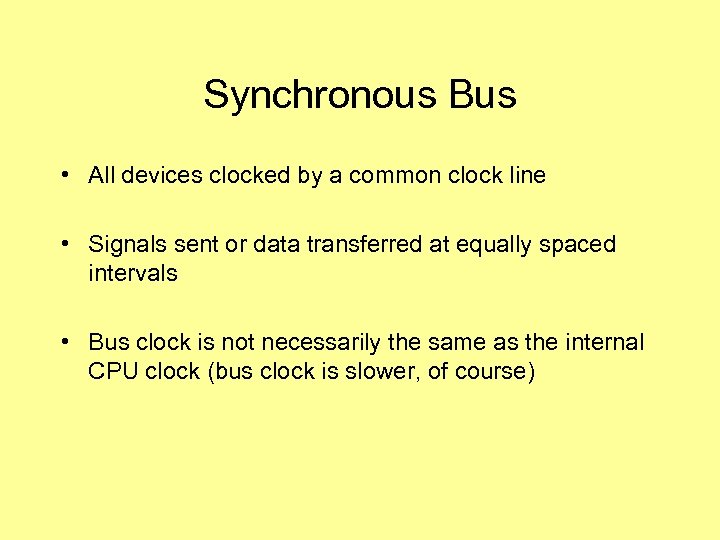 Synchronous Bus

• All devices clocked by a common clock line

• Signals sent or data transferred at equally spaced intervals

• Bus clock is not necessarily the same as the internal CPU clock (bus clock is slower, of course)